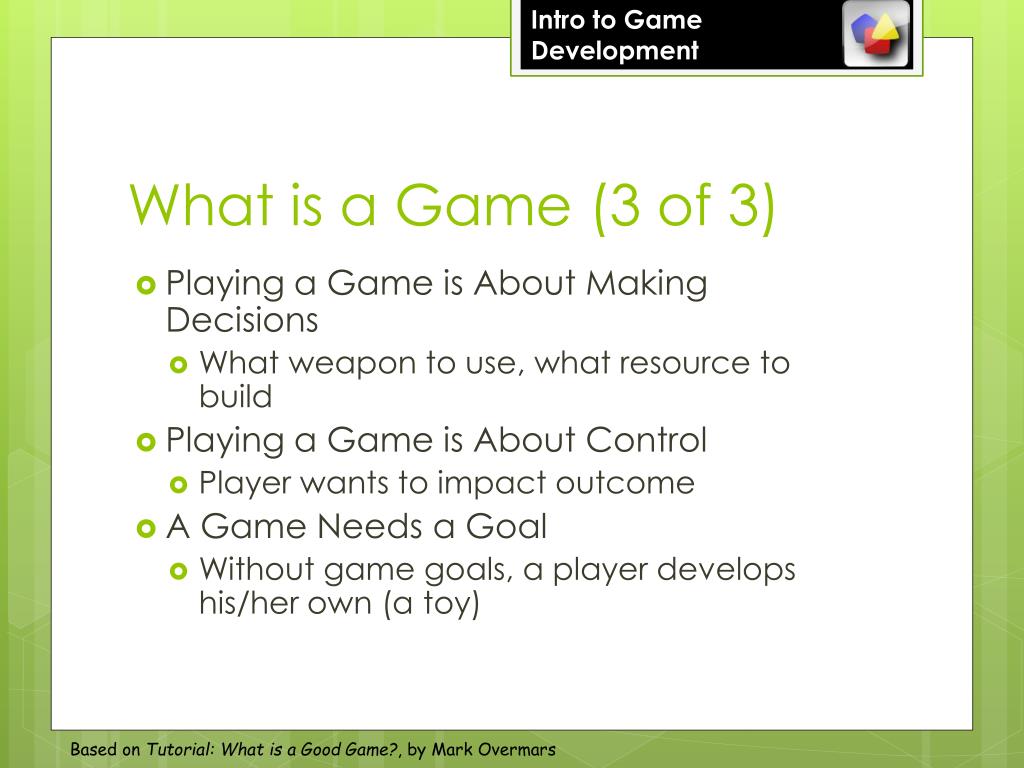 Intro to Game Development

What is a Game (3 of 3)

Playing a Game is About Making Decisions
What weapon to use, what resource to build
Playing a Game is About Control
Player wants to impact outcome
A Game Needs a Goal
Without game goals, a player develops his/her own (a toy)

Based on Tutorial: What is a Good Game?, by Mark Overmars